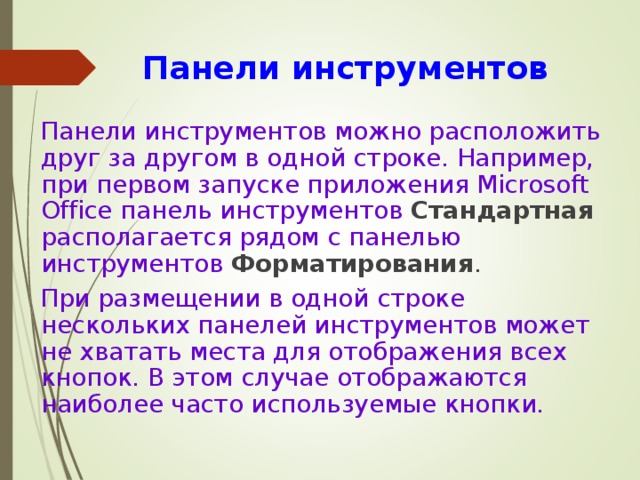 Панели инструментов

Панели инструментов можно расположить друг за другом в одной строке. Например, при первом запуске приложения Microsoft Office панель инструментов Стандартная располагается рядом с панелью инструментов Форматирования.

При размещении в одной строке нескольких панелей инструментов может не хватать места для отображения всех кнопок. В этом случае отображаются наиболее часто используемые кнопки.